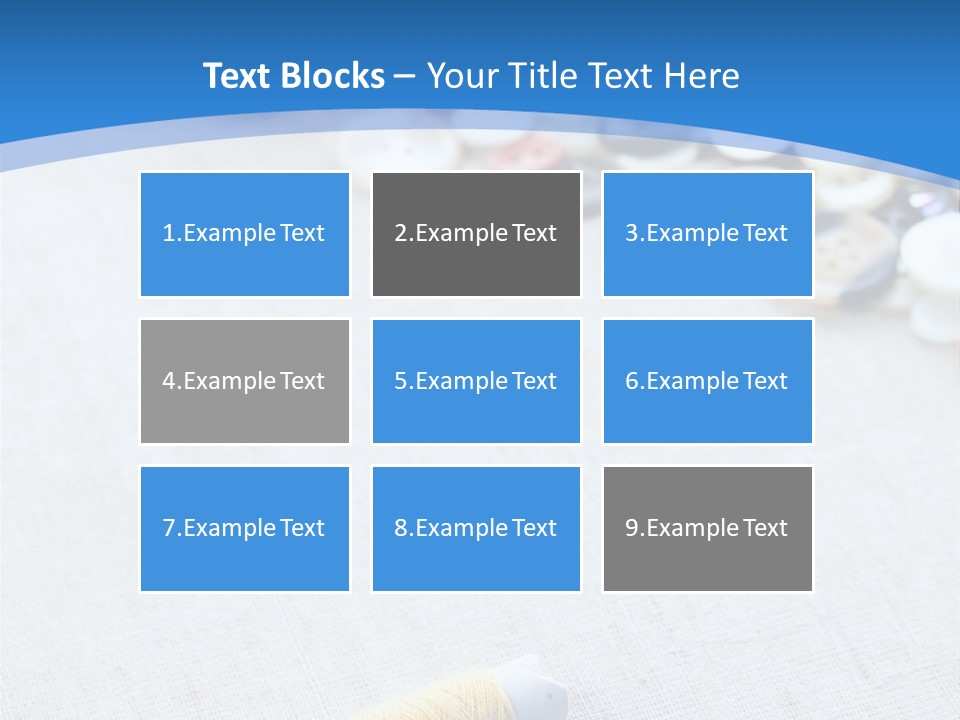 Text Blocks – Your Title Text Here

1.Example Text

2.Example Text

3.Example Text

4.Example Text

5.Example Text

6.Example Text

7.Example Text

8.Example Text

9.Example Text